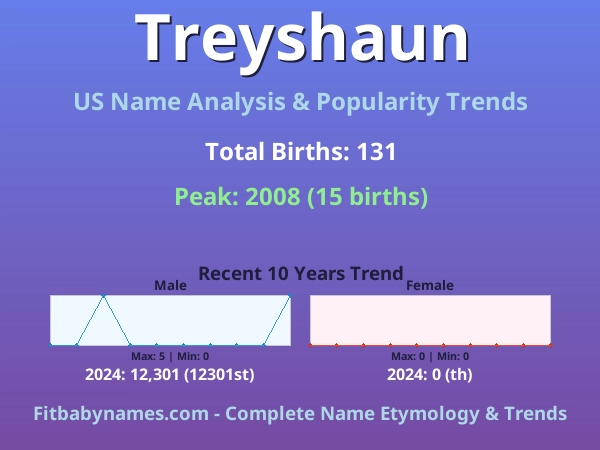 Treyshaun

US Name Analysis & Popularity Trends

Total Births: 131

Peak: 2008 (15 births)

Recent 10 Years Trend

Male

Max: 5 | Min: 0

2024: 12,301 (12301st)

Female

Max: 0 | Min: 0

2024: 0 (th)

Fitbabynames.com - Complete Name Etymology & Trends